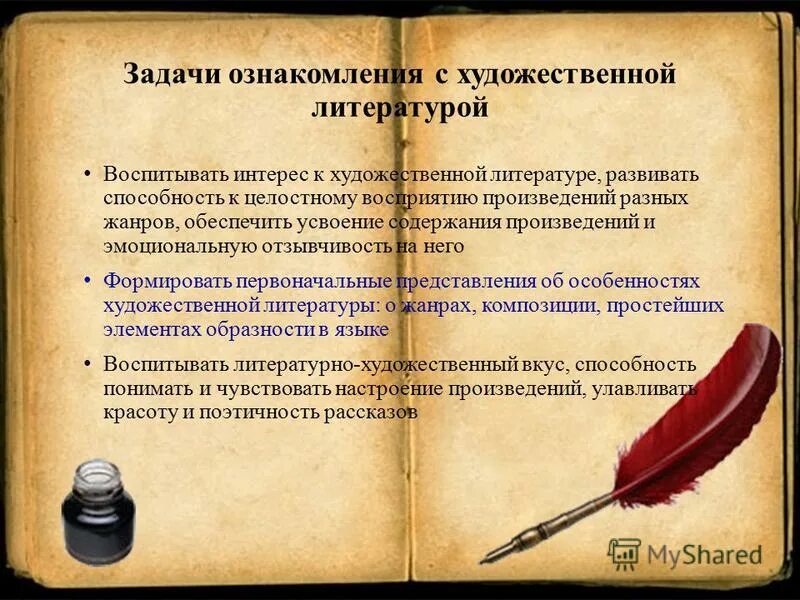 Задачи ознакомления с художественной литературой

• Воспитывать интерес к художественной литературе, развивать способность к целостному восприятию произведений разных жанров, обеспечить усвоение содержания произведений и эмоциональную отзывчивость на него

• Формировать первоначальные представления об особенностях художественной литературы: о жанрах, композиции, простейших элементах образности в языке

• Воспитывать литературно-художественный вкус, способность понимать и чувствовать настроение произведений, улавливать красоту и поэтичность рассказов

MyShared